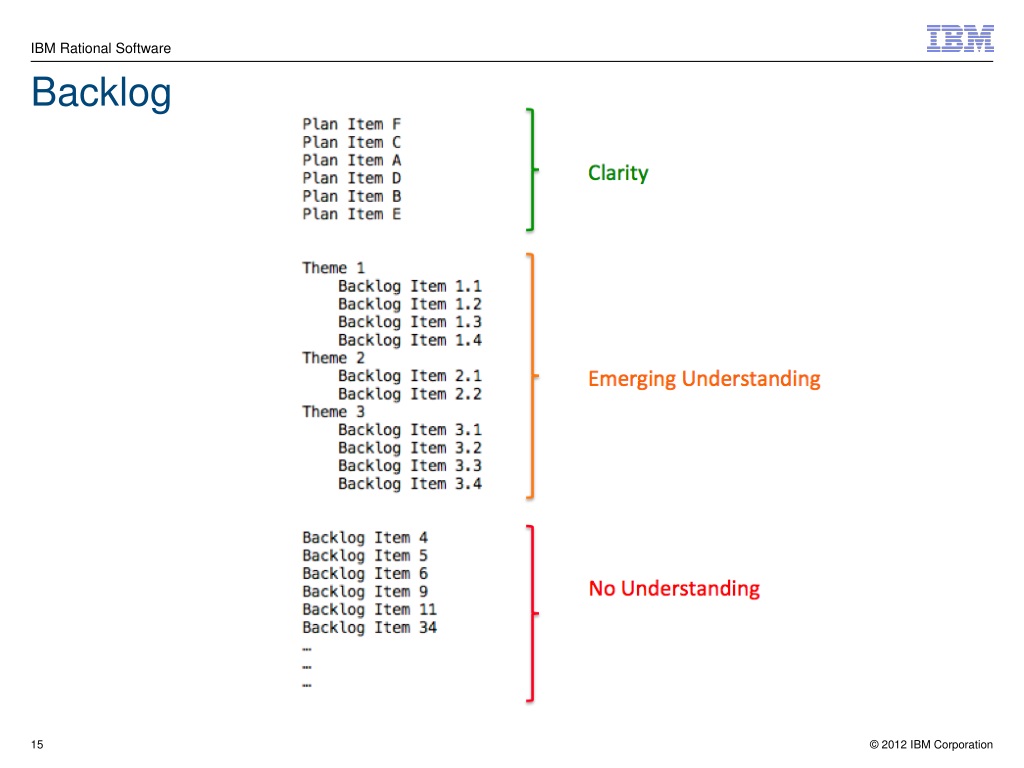 IBM Rational Software

IBM

Backlog

Plan Item F
Plan Item C
Plan Item A
Plan Item D
Plan Item B
Plan Item E

Clarity

Theme 1
Backlog Item 1.1
Backlog Item 1.2
Backlog Item 1.3
Backlog Item 1.4
Theme 2
Backlog Item 2.1
Backlog Item 2.2
Theme 3
Backlog Item 3.1
Backlog Item 3.2
Backlog Item 3.3
Backlog Item 3.4

Emerging Understanding

Backlog Item 4
Backlog Item 5
Backlog Item 6
Backlog Item 9
Backlog Item 11
Backlog Item 34
…
…
…

No Understanding

15

© 2012 IBM Corporation